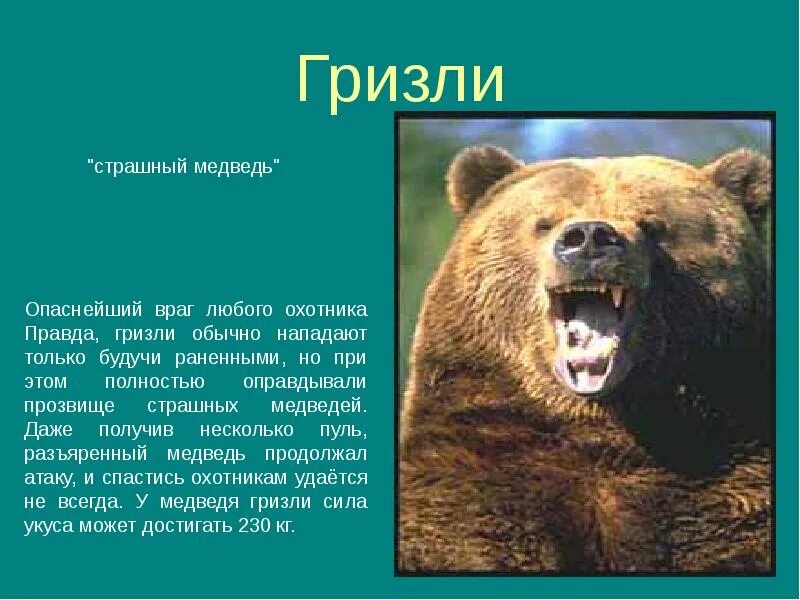 Гризли

"страшный медведь"

Опаснейший враг любого охотника Правда, гризли обычно нападают только будучи раненными, но при этом полностью оправдывали прозвище страшных медведей. Даже получив несколько пуль, разъяренный медведь продолжал атаку, и спастись охотникам удаётся не всегда. У медведя гризли сила укуса может достигать 230 кг.